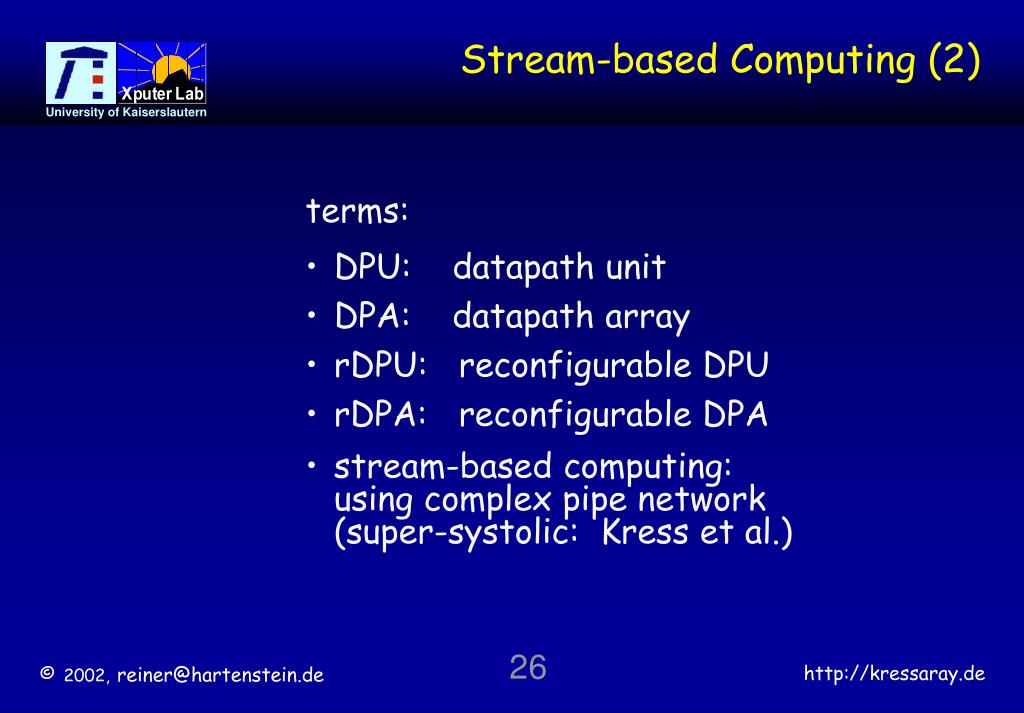 Xputer Lab
University of Kaiserslautern

Stream-based Computing (2)

terms:

• DPU: datapath unit
• DPA: datapath array
• rDPU: reconfigurable DPU
• rDPA: reconfigurable DPA
• stream-based computing: using complex pipe network (super-systolic: Kress et al.)

© 2002, reiner@hartenstein.de

26

http://kressaray.de